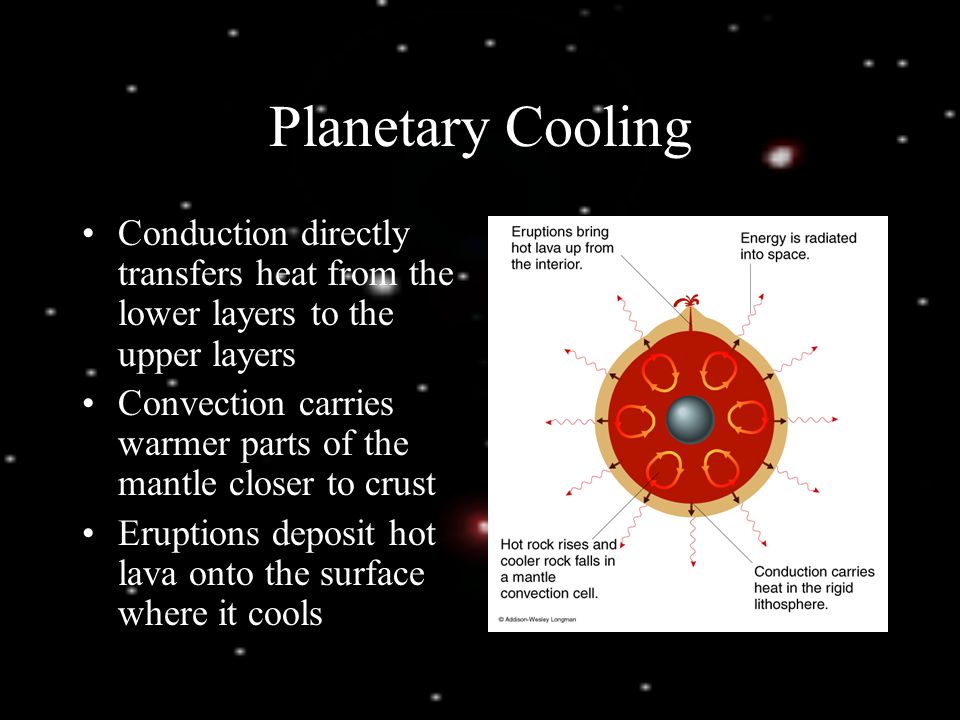 Planetary Cooling

• Conduction directly transfers heat from the lower layers to the upper layers
• Convection carries warmer parts of the mantle closer to crust
• Eruptions deposit hot lava onto the surface where it cools

Eruptions bring hot lava up from the interior.

Energy is radiated into space.

Hot rock rises and cooler rock falls in a mantle convection cell.

Conduction carries heat in the rigid lithosphere.

© Addison-Wesley Longman